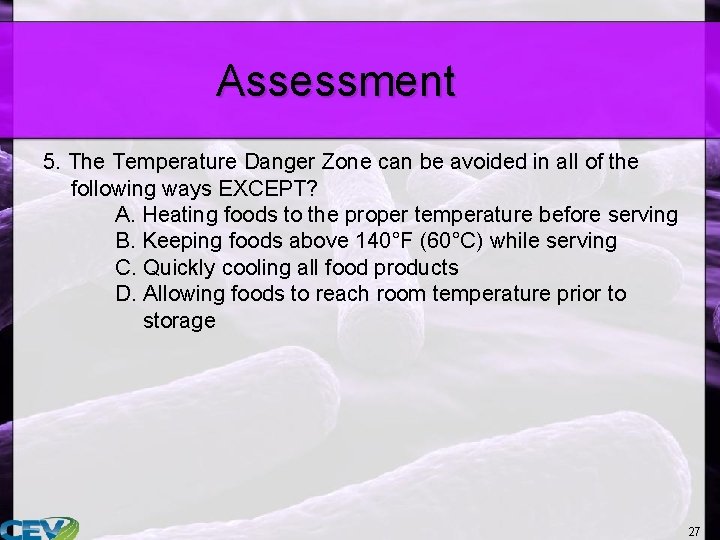 Assessment

5. The Temperature Danger Zone can be avoided in all of the following ways EXCEPT?

A. Heating foods to the proper temperature before serving
B. Keeping foods above 140°F (60°C) while serving
C. Quickly cooling all food products
D. Allowing foods to reach room temperature prior to storage

CEV

27